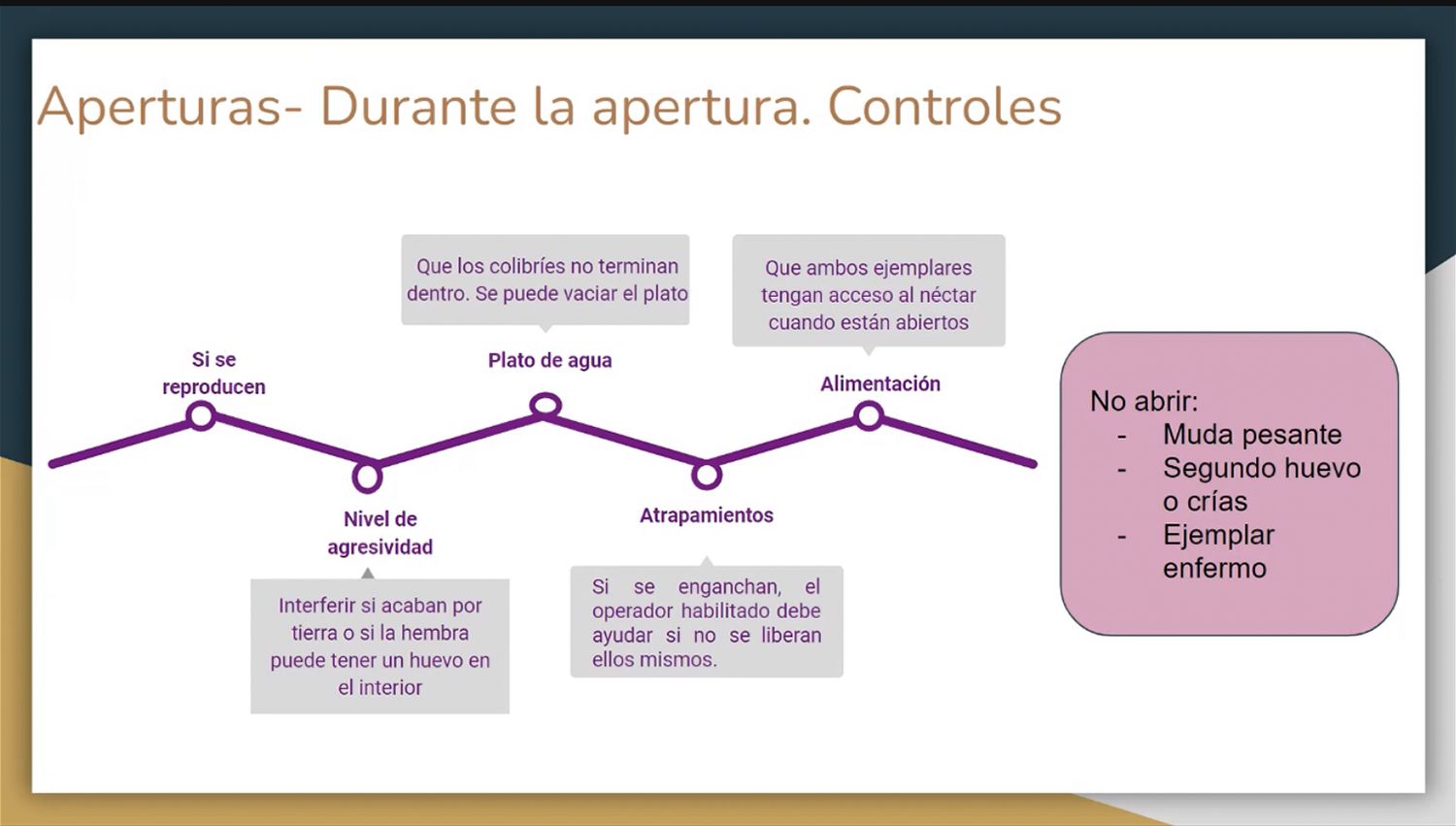 Aperturas- Durante la apertura. Controles

Si se reproducen

Nivel de agresividad

Interferir si acaban por tierra o si la hembra puede tener un huevo en el interior

Que los colibríes no terminan dentro. Se puede vaciar el plato

Plato de agua

Atrapamientos

Si se enganchan, el operador habilitado debe ayudar si no se liberan ellos mismos.

Que ambos ejemplares tengan acceso al néctar cuando están abiertos

Alimentación

No abrir:
- Muda pesante
- Segundo huevo o crías
- Ejemplar enfermo